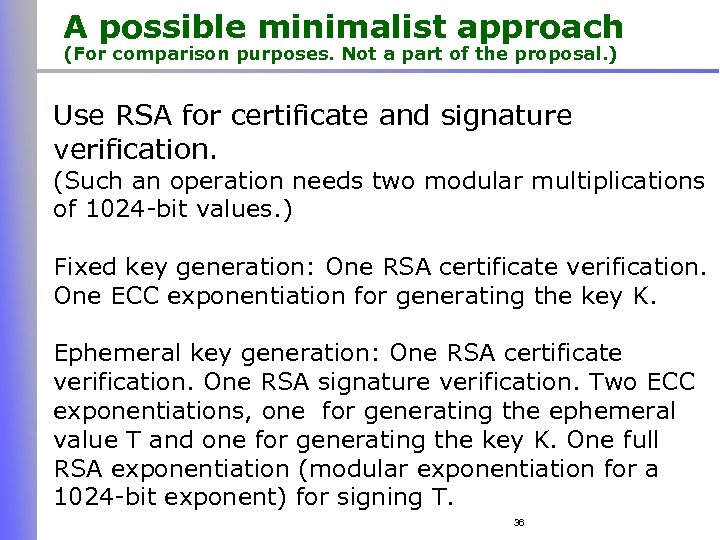 A possible minimalist approach
(For comparison purposes. Not a part of the proposal.)

Use RSA for certificate and signature verification.
(Such an operation needs two modular multiplications of 1024-bit values.)

Fixed key generation: One RSA certificate verification. One ECC exponentiation for generating the key K.

Ephemeral key generation: One RSA certificate verification. One RSA signature verification. Two ECC exponentiations, one for generating the ephemeral value T and one for generating the key K. One full RSA exponentiation (modular exponentiation for a 1024-bit exponent) for signing T.

36